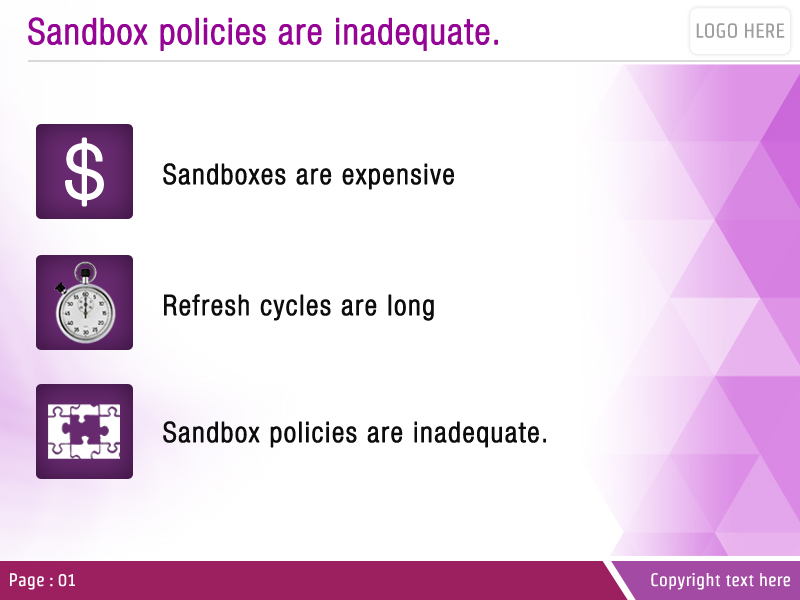 Sandbox policies are inadequate.

LOGO HERE

$

Sandboxes are expensive

Refresh cycles are long

Sandbox policies are inadequate.

Page : 01

Copyright text here